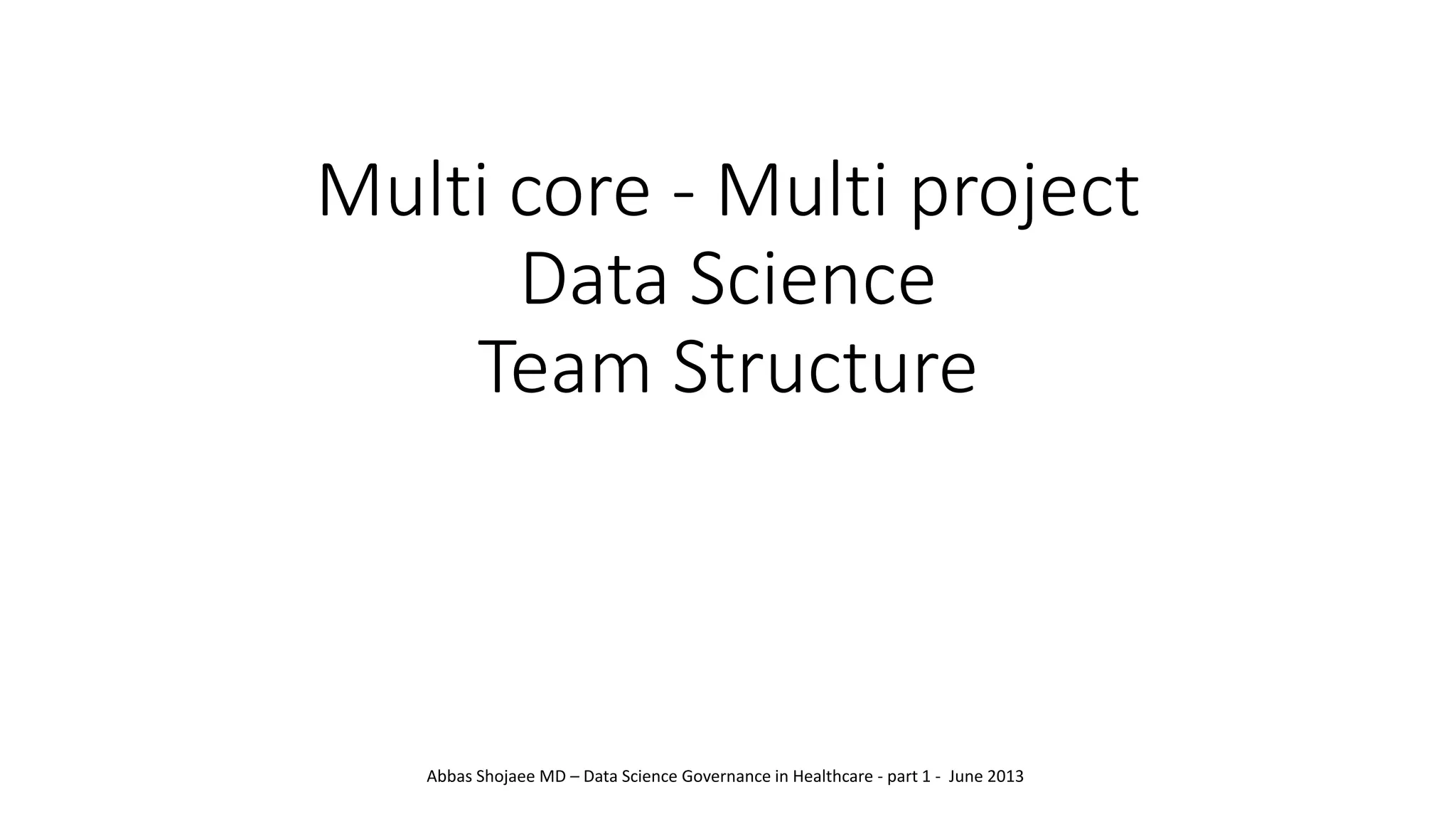 Multi core - Multi project
Data Science
Team Structure

Abbas Shojaee MD – Data Science Governance in Healthcare - part 1 - June 2013